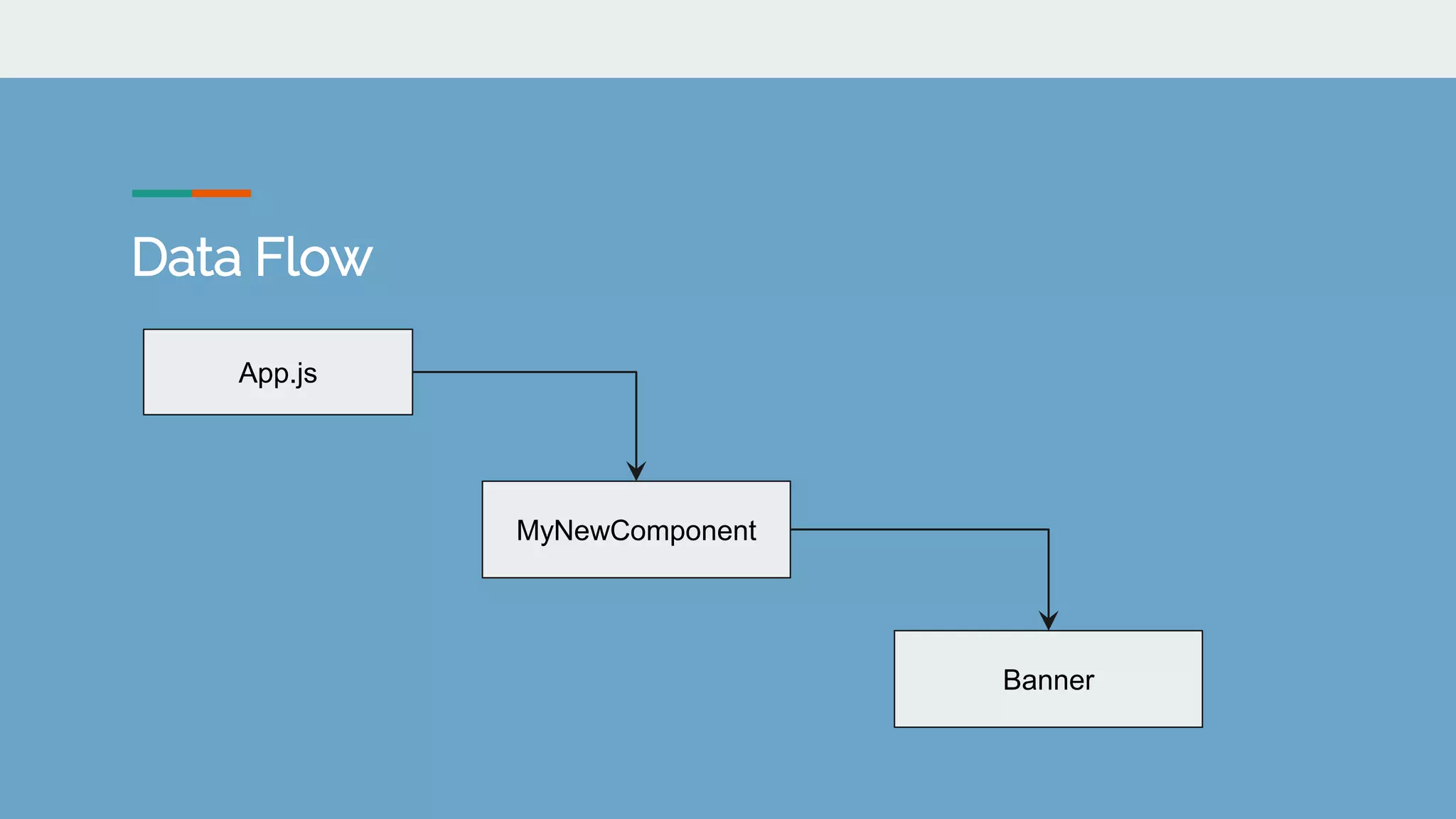 Data Flow

App.js

MyNewComponent

Banner